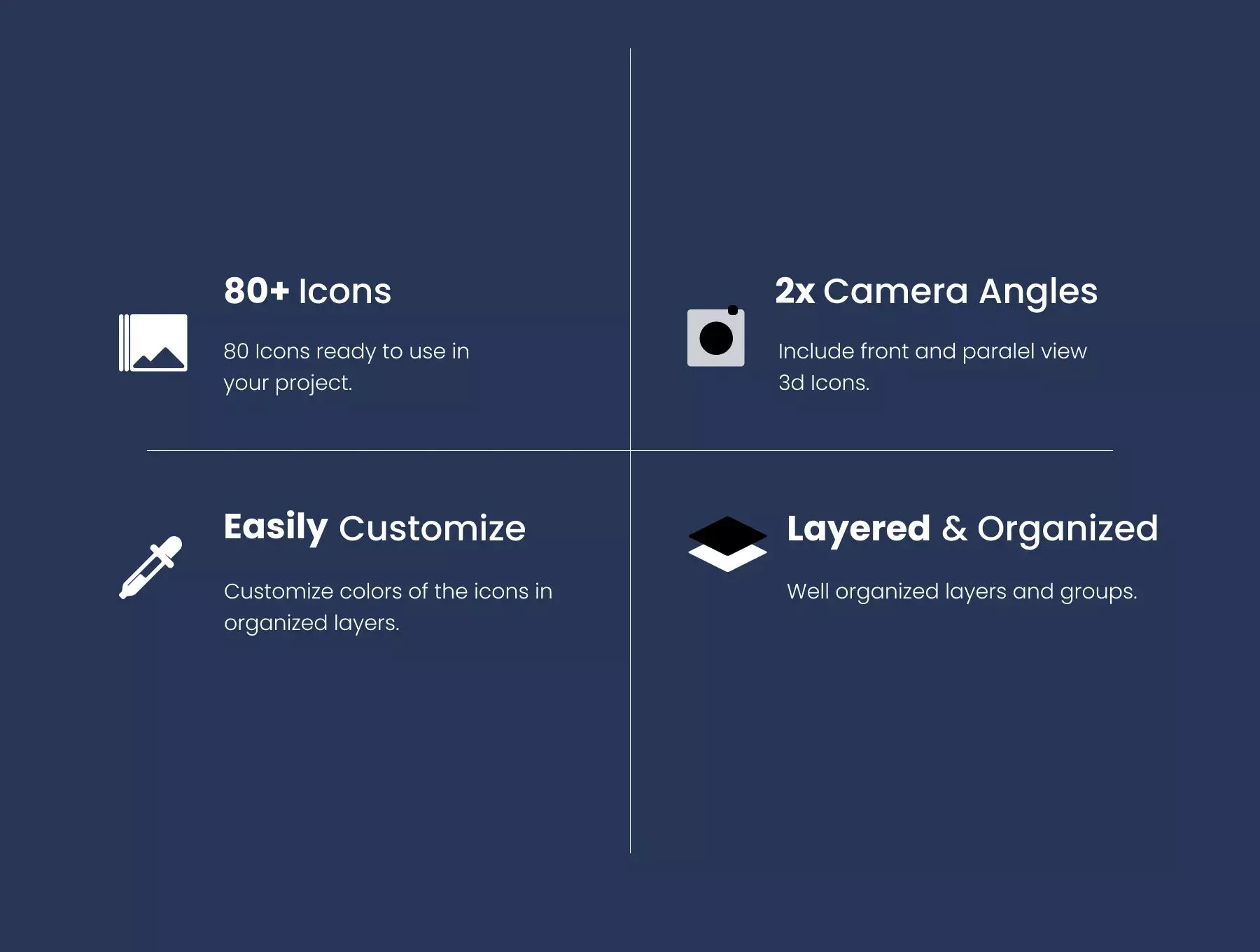 80+ Icons

80 Icons ready to use in your project.

2x Camera Angles

Include front and paralel view 3d Icons.

Easily Customize

Customize colors of the icons in organized layers.

Layered & Organized

Well organized layers and groups.